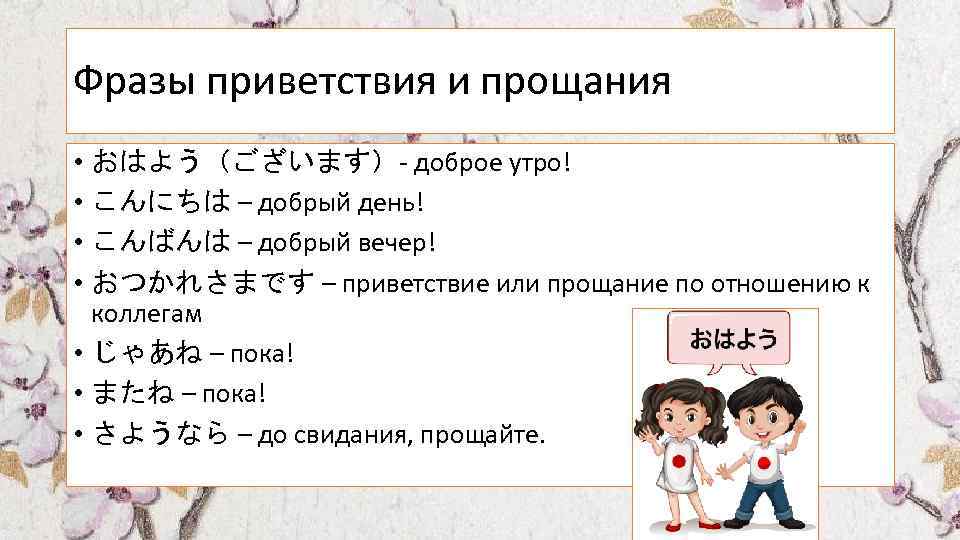 Фразы приветствия и прощания

• おはよう（ございます）- доброе утро!
• こんにちは – добрый день!
• こんばんは – добрый вечер!
• おつかれさまです – приветствие или прощание по отношению к коллегам
• じゃあね – пока!
• またね – пока!
• さようなら – до свидания, прощайте.

おはよう